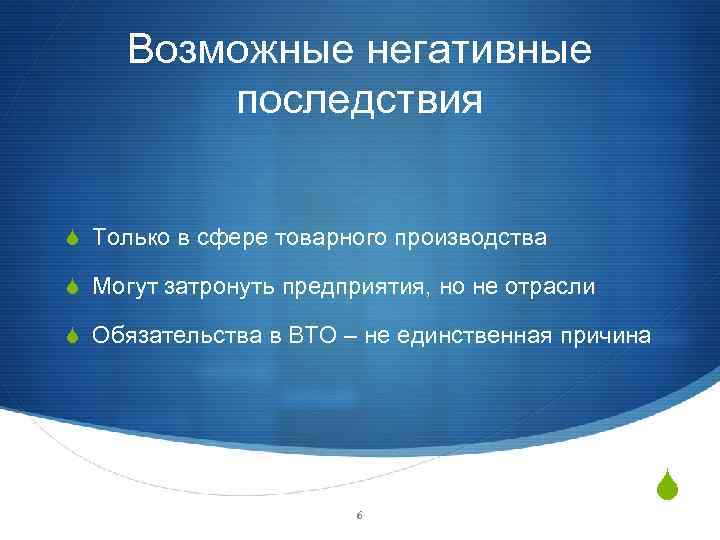 Возможные негативные последствия

Только в сфере товарного производства

Могут затронуть предприятия, но не отрасли

Обязательства в ВТО – не единственная причина

6